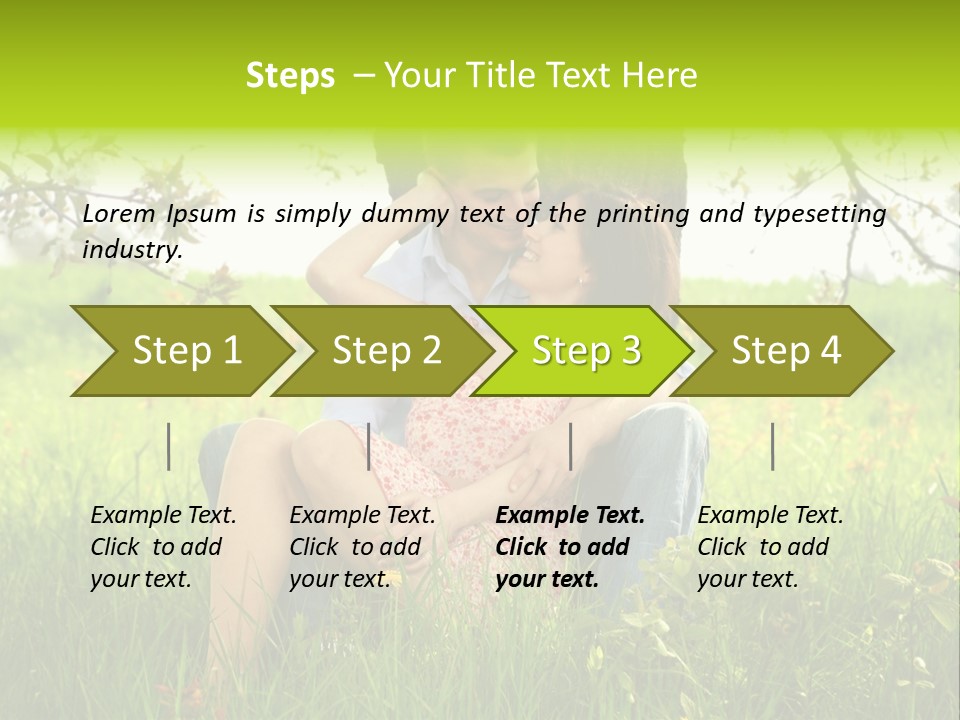 Steps – Your Title Text Here

Lorem Ipsum is simply dummy text of the printing and typesetting industry.

Step 1

Step 2

Step 3

Step 4

Example Text. Click to add your text.

Example Text. Click to add your text.

Example Text. Click to add your text.

Example Text. Click to add your text.